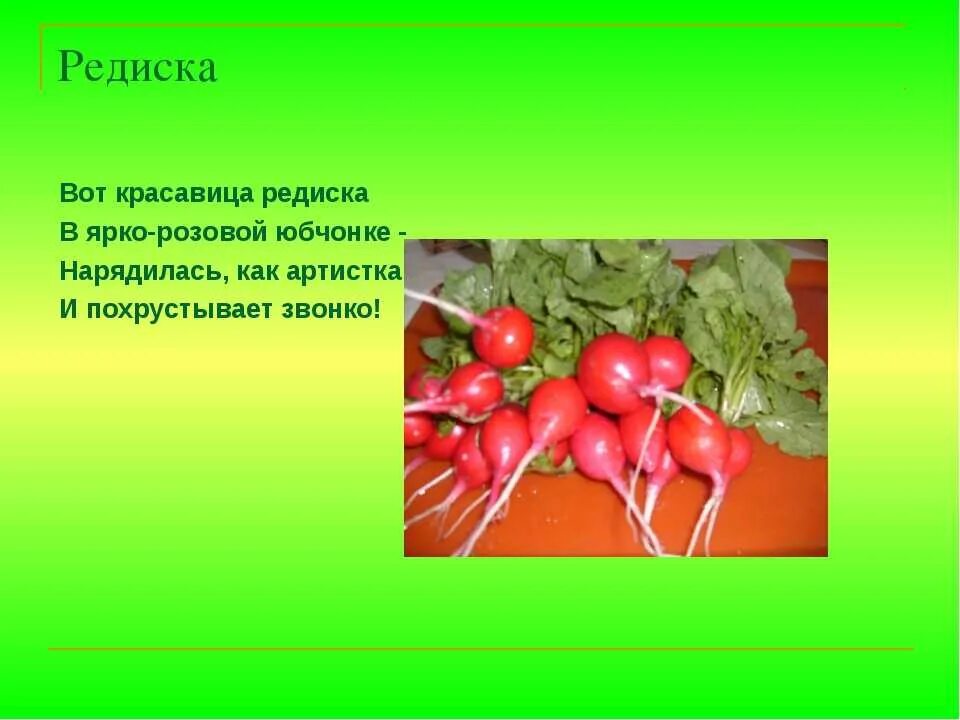 Редиска

Вот красавица редиска
В ярко-розовой юбчонке -
Нарядилась, как артистка
И похрустывает звонко!